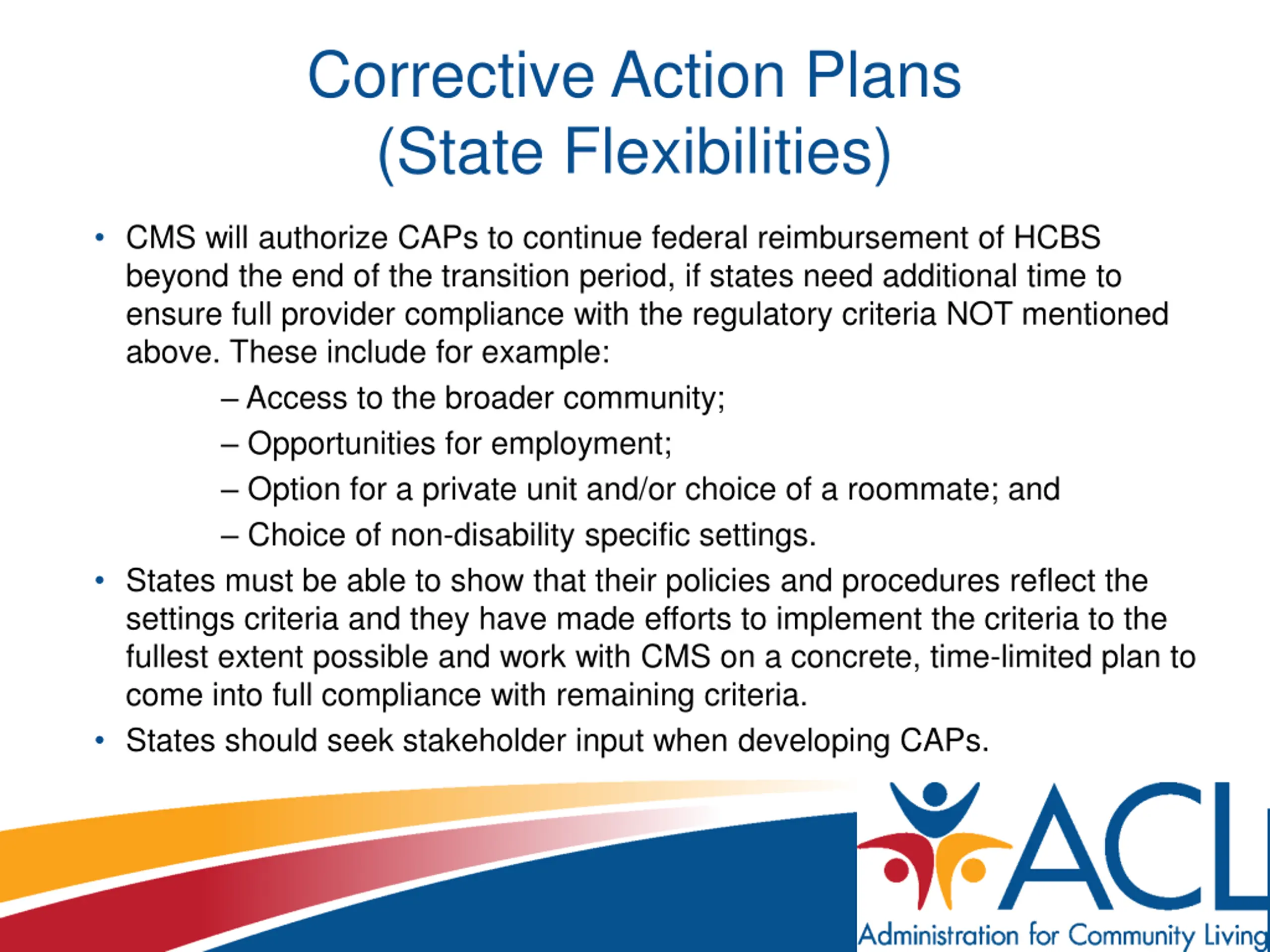 Corrective Action Plans
(State Flexibilities)

• CMS will authorize CAPs to continue federal reimbursement of HCBS beyond the end of the transition period, if states need additional time to ensure full provider compliance with the regulatory criteria NOT mentioned above. These include for example:

– Access to the broader community;
– Opportunities for employment;
– Option for a private unit and/or choice of a roommate; and
– Choice of non-disability specific settings.

• States must be able to show that their policies and procedures reflect the settings criteria and they have made efforts to implement the criteria to the fullest extent possible and work with CMS on a concrete, time-limited plan to come into full compliance with remaining criteria.

• States should seek stakeholder input when developing CAPs.

ACL
Administration for Community Living